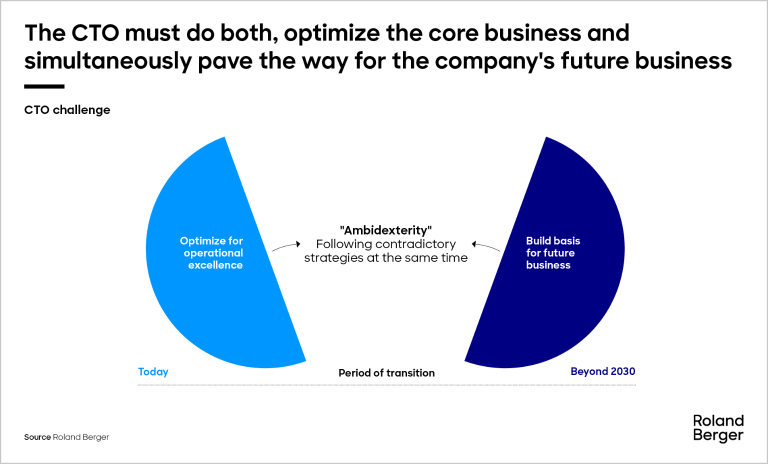 The CTO must do both, optimize the core business and simultaneously pave the way for the company's future business

CTO challenge

Optimize for operational excellence

"Ambidexterity"
Following contradictory strategies at the same time

Build basis for future business

Today

Period of transition

Beyond 2030

Source Roland Berger

Roland Berger